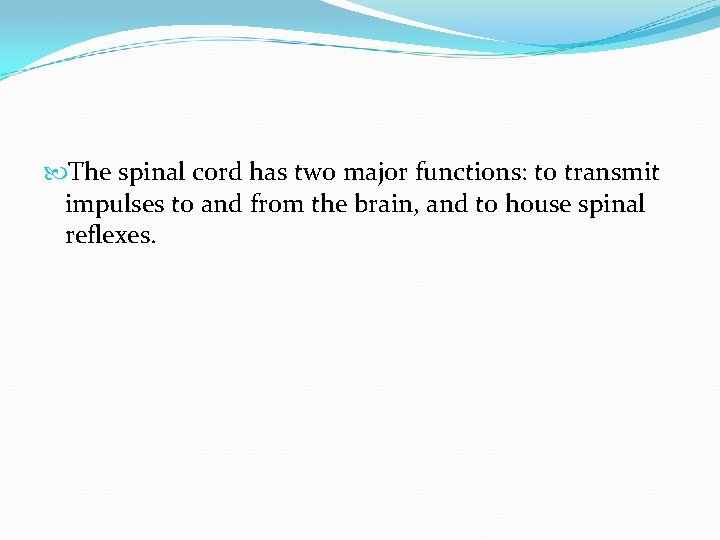 The spinal cord has two major functions: to transmit impulses to and from the brain, and to house spinal reflexes.